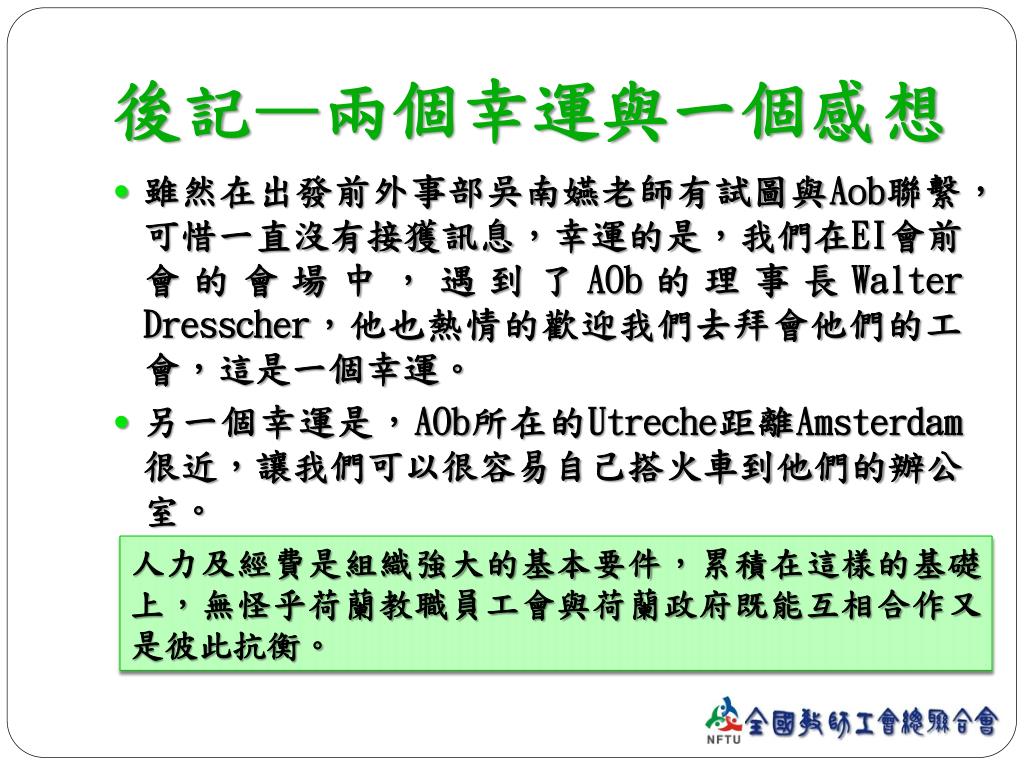 後記—兩個幸運與一個感想

• 雖然在出發前外事部吳南嬿老師有試圖與Aob聯繫，可惜一直沒有接獲訊息，幸運的是，我們在EI會前會的會場中，遇到了AOb的理事長Walter Dresscher，他也熱情的歡迎我們去拜會他們的工會，這是一個幸運。

• 另一個幸運是，AOb所在的Utreche距離Amsterdam很近，讓我們可以很容易自己搭火車到他們的辦公室。

人力及經費是組織強大的基本要件，累積在這樣的基礎上，無怪乎荷蘭教職員工會與荷蘭政府既能互相合作又是彼此抗衡。

NFTU 全國教師工會總聯合會